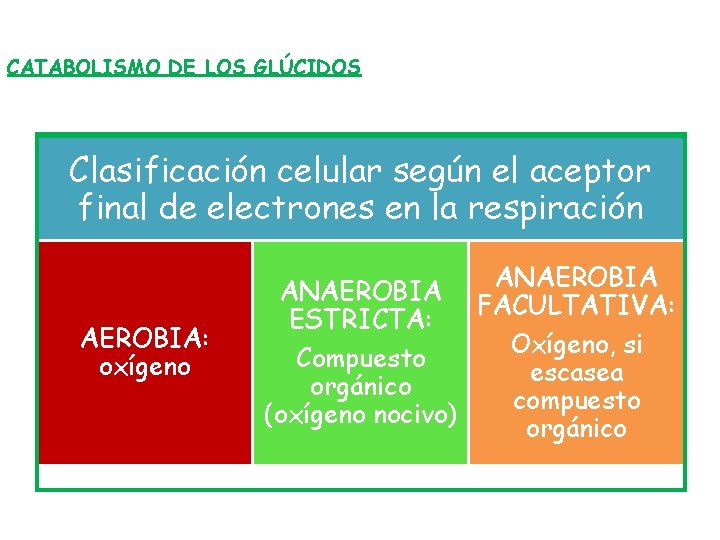 CATABOLISMO DE LOS GLÚCIDOS

Clasificación celular según el aceptor final de electrones en la respiración

AEROBIA: oxígeno

ANAEROBIA ESTRICTA: Compuesto orgánico (oxígeno nocivo)

ANAEROBIA FACULTATIVA: Oxígeno, si escasea compuesto orgánico